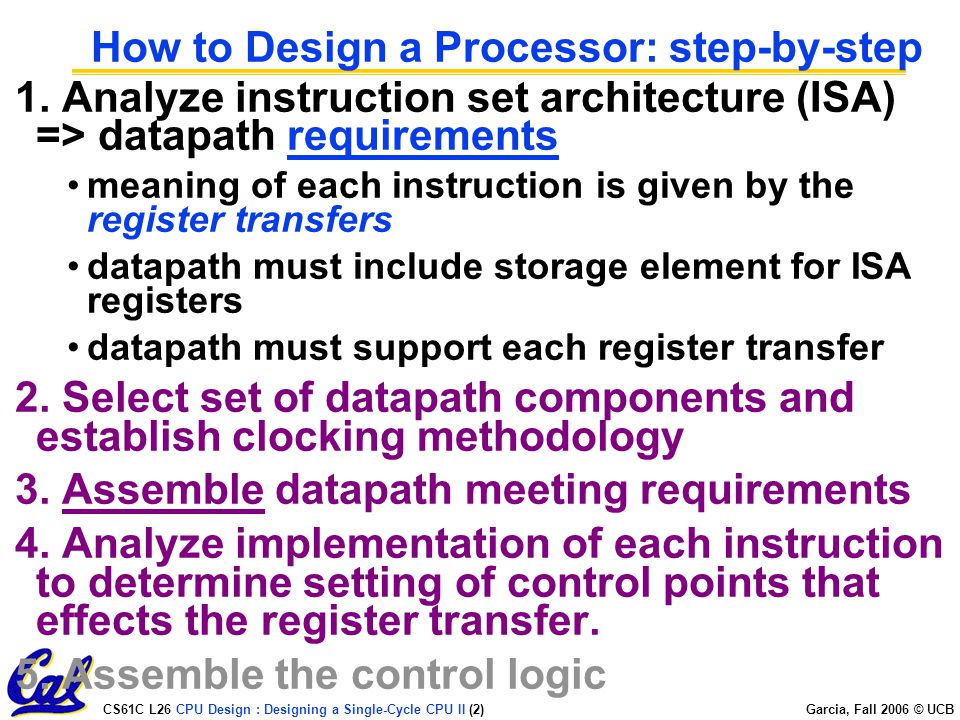 How to Design a Processor: step-by-step

1. Analyze instruction set architecture (ISA) => datapath requirements

• meaning of each instruction is given by the register transfers

• datapath must include storage element for ISA registers

• datapath must support each register transfer

2. Select set of datapath components and establish clocking methodology

3. Assemble datapath meeting requirements

4. Analyze implementation of each instruction to determine setting of control points that effects the register transfer.

5. Assemble the control logic

Cal

CS61C L26 CPU Design : Designing a Single-Cycle CPU II (2)

Garcia, Fall 2006 © UCB